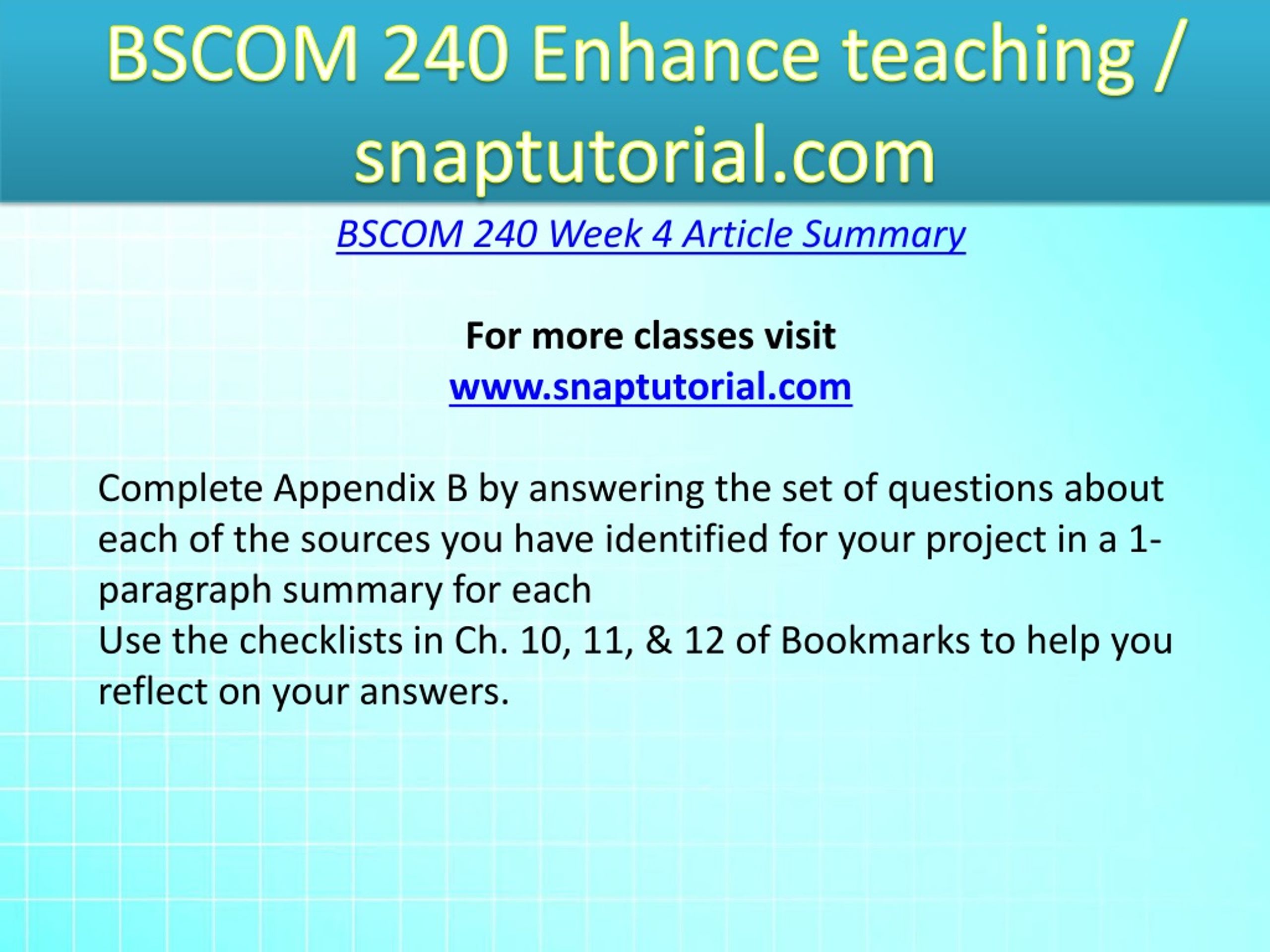 BSCOM 240 Enhance teaching / snaptutorial.com

BSCOM 240 Week 4 Article Summary

For more classes visit
www.snaptutorial.com

Complete Appendix B by answering the set of questions about each of the sources you have identified for your project in a 1-paragraph summary for each
Use the checklists in Ch. 10, 11, & 12 of Bookmarks to help you reflect on your answers.